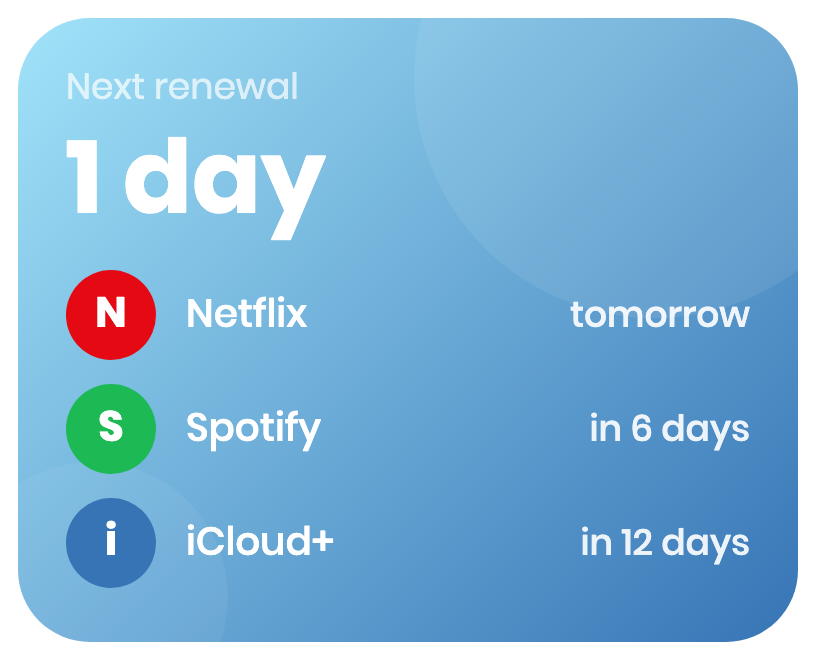 Next renewal

1 day

N Netflix tomorrow

S Spotify in 6 days

i iCloud+ in 12 days